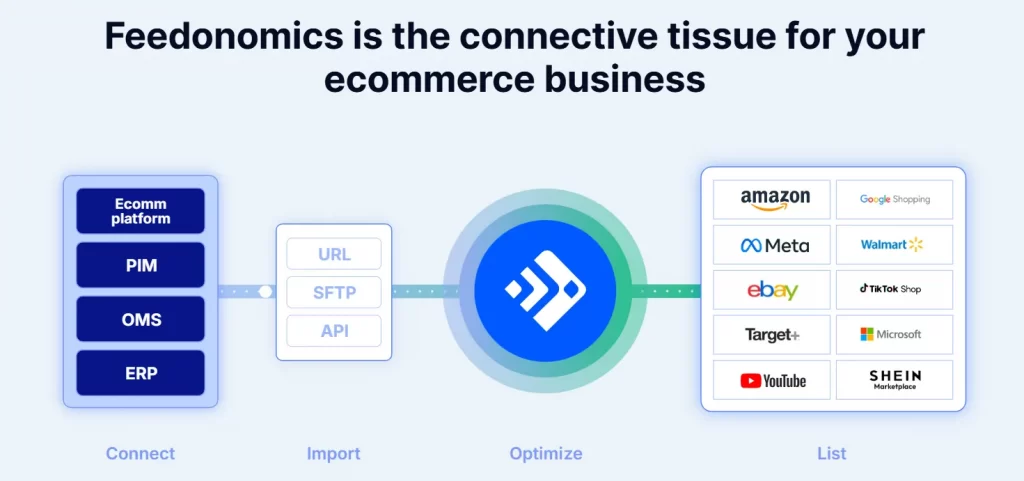 Feedonomics is the connective tissue for your ecommerce business

Ecomm platform

PIM

OMS

ERP

URL

SFTP

API

amazon

Google Shopping

Meta

Walmart

ebay

TikTok Shop

Target+

Microsoft

YouTube

SHEIN Marketplace

Connect

Import

Optimize

List